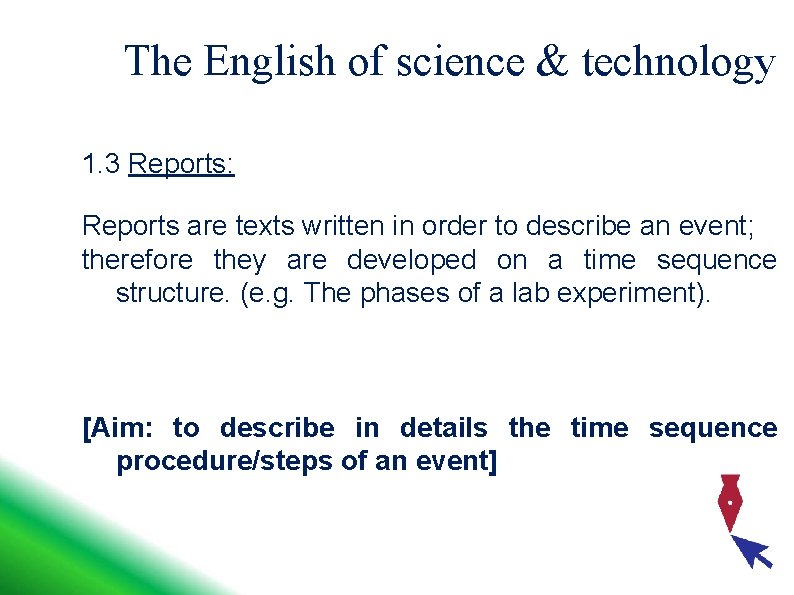 The English of science & technology

1.3 Reports:

Reports are texts written in order to describe an event; therefore they are developed on a time sequence structure. (e.g. The phases of a lab experiment).

[Aim: to describe in details the time sequence procedure/steps of an event]